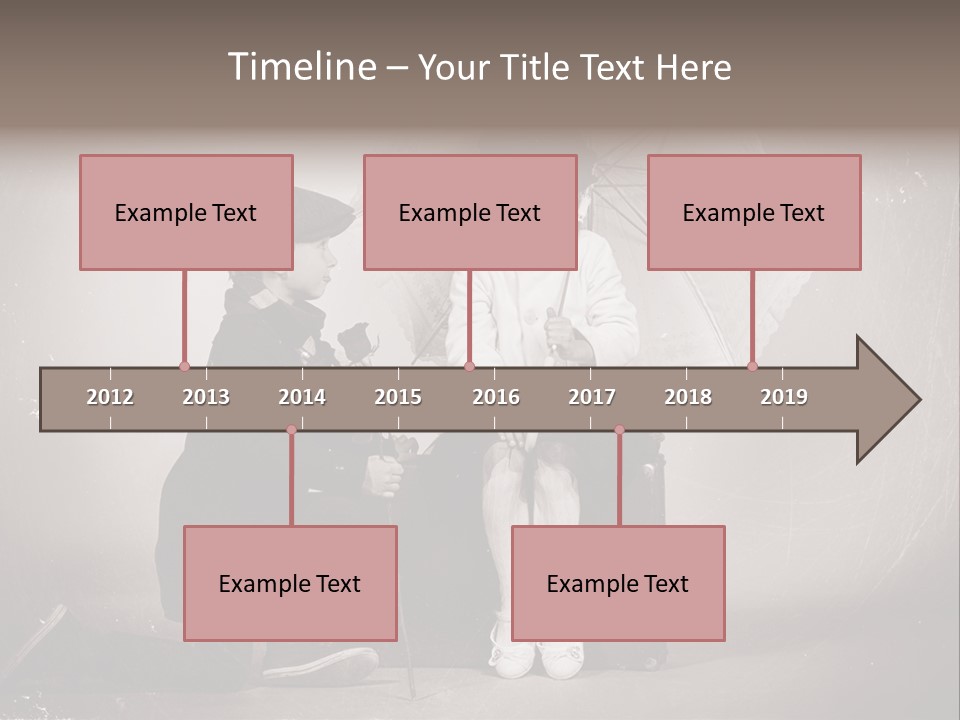 Timeline – Your Title Text Here

Example Text

Example Text

Example Text

2012 2013 2014 2015 2016 2017 2018 2019

Example Text

Example Text